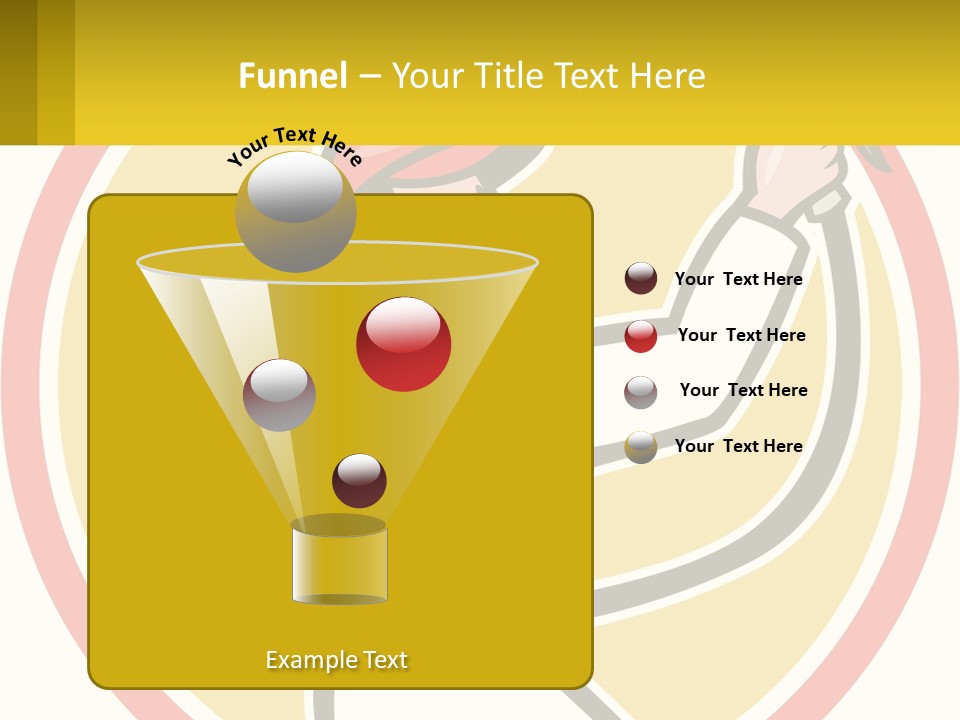 Funnel – Your Title Text Here

Your Text Here

Your Text Here

Your Text Here

Your Text Here

Your Text Here

Example Text